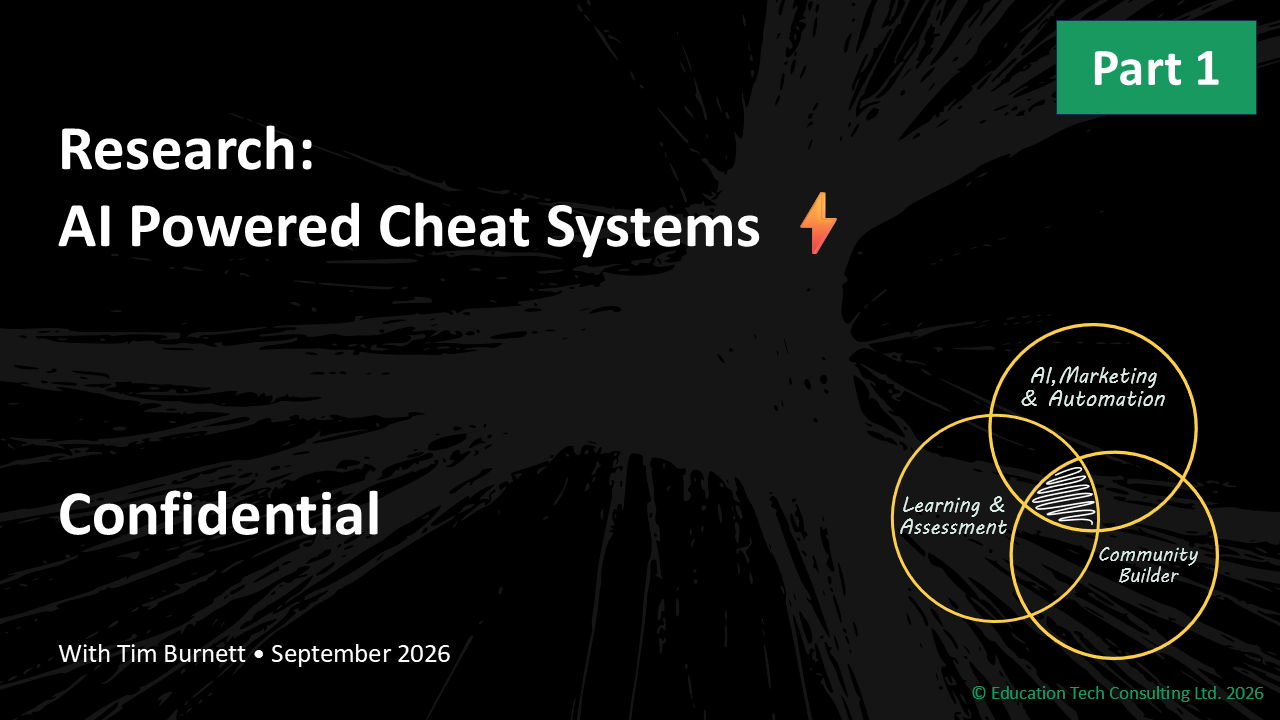 Part 1

Research:
AI Powered Cheat Systems

Confidential

With Tim Burnett • September 2026

AI, Marketing & Automation

Learning & Assessment

Community Builder

© Education Tech Consulting Ltd. 2026